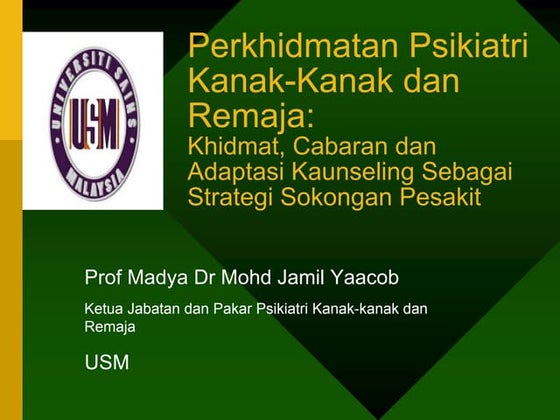 UNIVERSITI SAINS MALAYSIA
USM

Perkhidmatan Psikiatri Kanak-Kanak dan Remaja:
Khidmat, Cabaran dan Adaptasi Kaunseling Sebagai Strategi Sokongan Pesakit

Prof Madya Dr Mohd Jamil Yaacob

Ketua Jabatan dan Pakar Psikiatri Kanak-kanak dan Remaja

USM